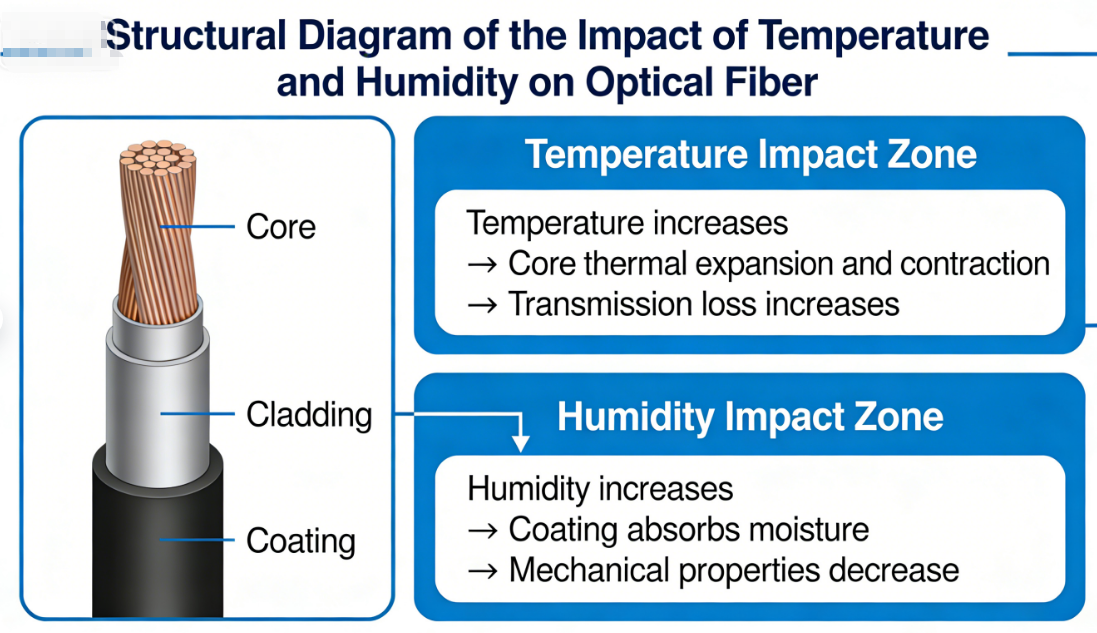 Structural Diagram of the Impact of Temperature and Humidity on Optical Fiber

Core

Cladding

Coating

Temperature Impact Zone

Temperature increases
→ Core thermal expansion and contraction
→ Transmission loss increases

Humidity Impact Zone

Humidity increases
→ Coating absorbs moisture
→ Mechanical properties decrease